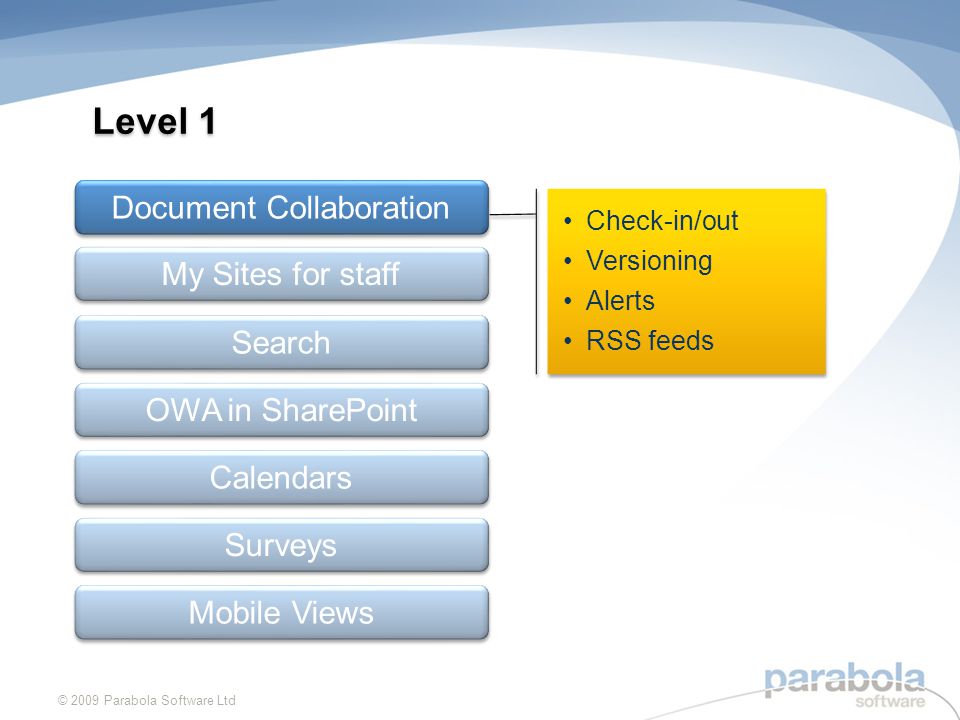 Level 1

Document Collaboration

My Sites for staff

Search

OWA in SharePoint

Calendars

Surveys

Mobile Views

• Check-in/out
• Versioning
• Alerts
• RSS feeds

© 2009 Parabola Software Ltd

parabola
software